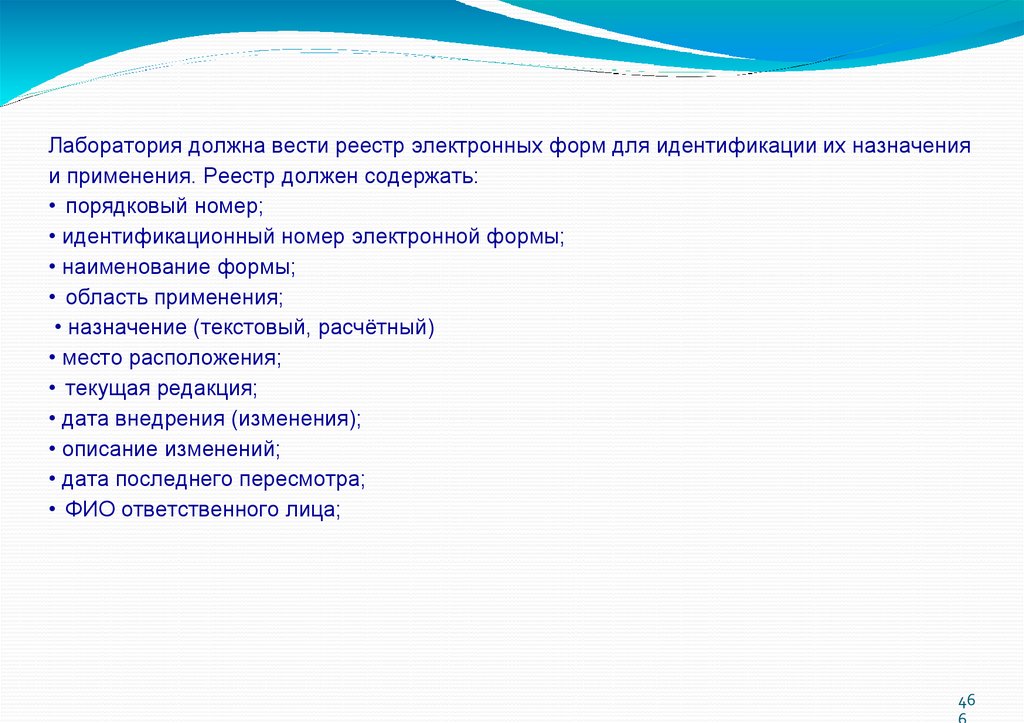 Лаборатория должна вести реестр электронных форм для идентификации их назначения и применения. Реестр должен содержать:
• порядковый номер;
• идентификационный номер электронной формы;
• наименование формы;
• область применения;
• назначение (текстовый, расчётный)
• место расположения;
• текущая редакция;
• дата внедрения (изменения);
• описание изменений;
• дата последнего пересмотра;
• ФИО ответственного лица;

466